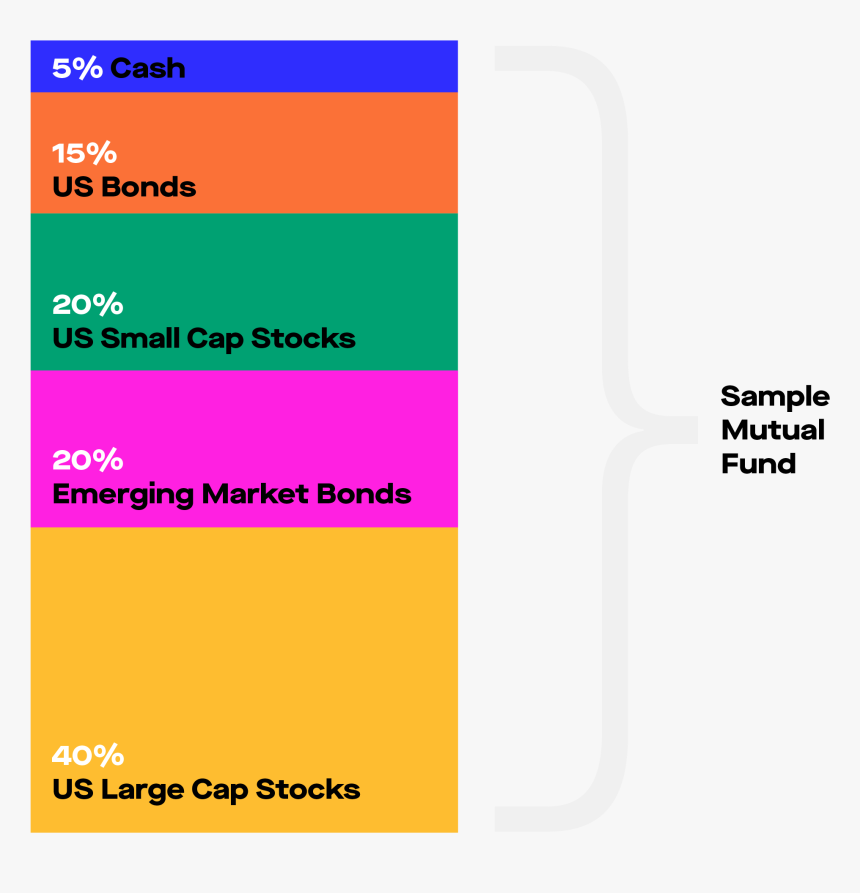 5% Cash

15%
US Bonds

20%
US Small Cap Stocks

20%
Emerging Market Bonds

40%
US Large Cap Stocks

Sample
Mutual
Fund